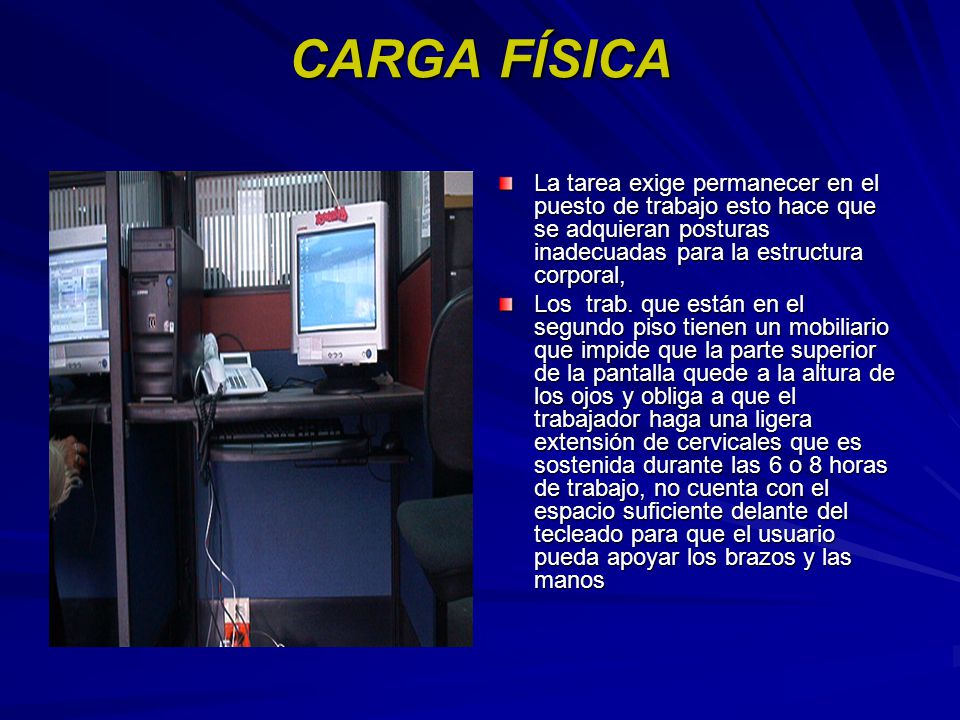 CARGA FÍSICA

La tarea exige permanecer en el puesto de trabajo esto hace que se adquieran posturas inadecuadas para la estructura corporal,

Los trab. que están en el segundo piso tienen un mobiliario que impide que la parte superior de la pantalla quede a la altura de los ojos y obliga a que el trabajador haga una ligera extensión de cervicales que es sostenida durante las 6 o 8 horas de trabajo, no cuenta con el espacio suficiente delante del tecleado para que el usuario pueda apoyar los brazos y las manos